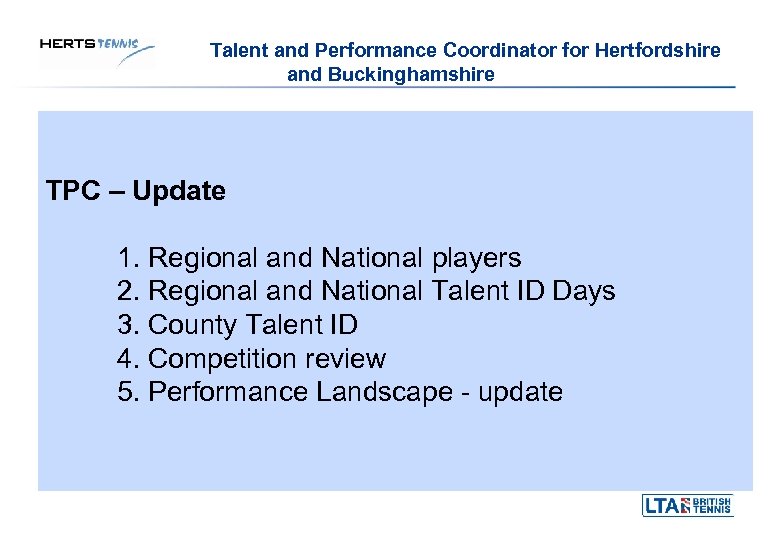 HERTS TENNIS

Talent and Performance Coordinator for Hertfordshire and Buckinghamshire

TPC – Update

1. Regional and National players
2. Regional and National Talent ID Days
3. County Talent ID
4. Competition review
5. Performance Landscape - update

LTA BRITISH TENNIS